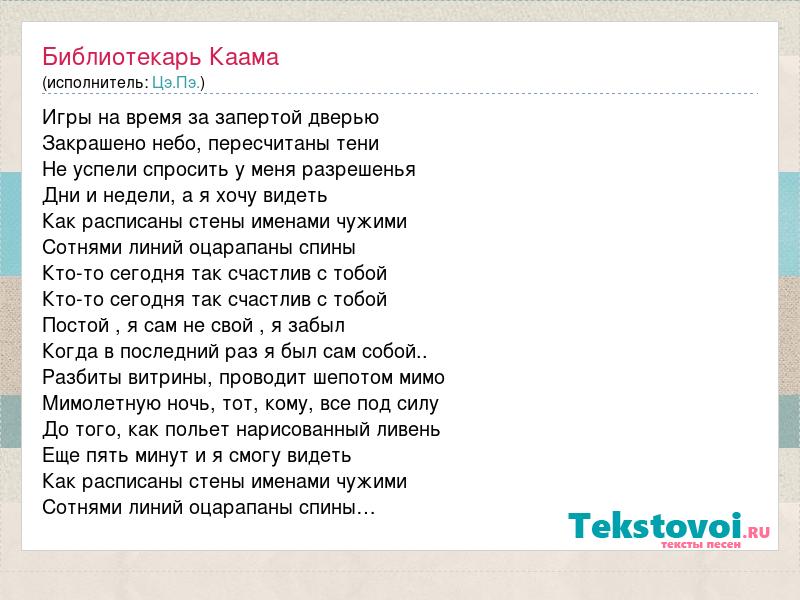 Библиотекарь Каама
(исполнитель: Цэ.Пэ.)

Игры на время за запертой дверью
Закрашено небо, пересчитаны тени
Не успели спросить у меня разрешенья
Дни и недели, а я хочу видеть
Как расписаны стены именами чужими
Сотнями линий оцарапаны спины
Кто-то сегодня так счастлив с тобой
Кто-то сегодня так счастлив с тобой
Постой , я сам не свой , я забыл
Когда в последний раз я был сам собой..
Разбиты витрины, проводит шепотом мимо
Мимолетную ночь, тот, кому, все под силу
До того, как польет нарисованный ливень
Еще пять минут и я смогу видеть
Как расписаны стены именами чужими
Сотнями линий оцарапаны спины…

Tekstovoi.RU
тексты песен